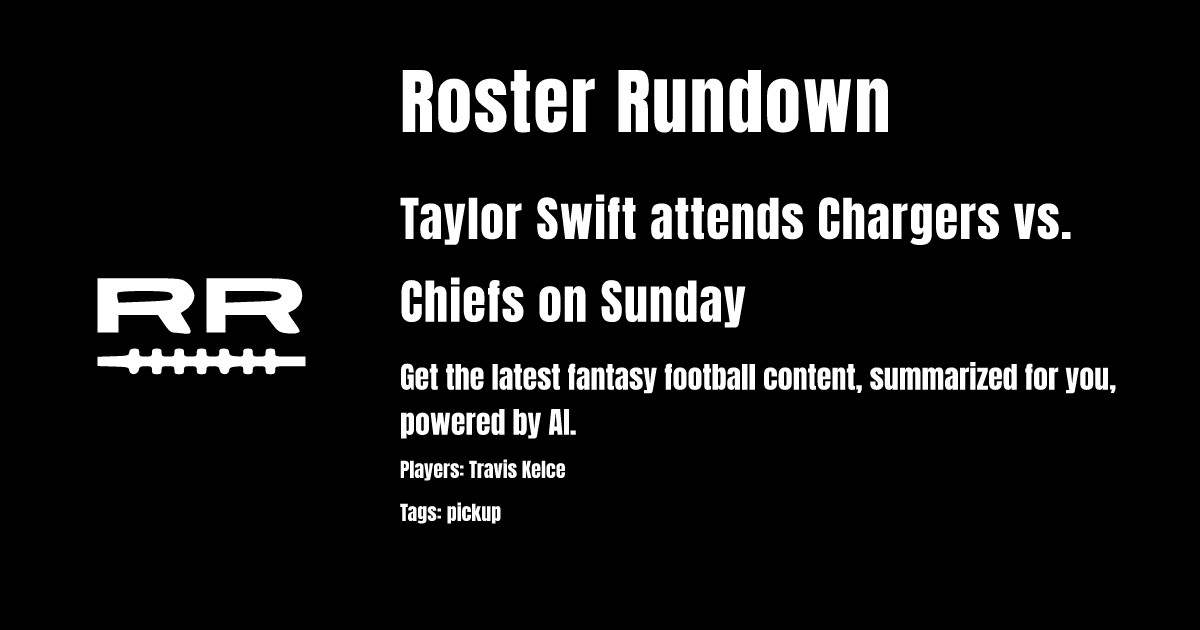 RR

Roster Rundown

Taylor Swift attends Chargers vs. Chiefs on Sunday

Get the latest fantasy football content, summarized for you, powered by AI.

Players: Travis Kelce

Tags: pickup